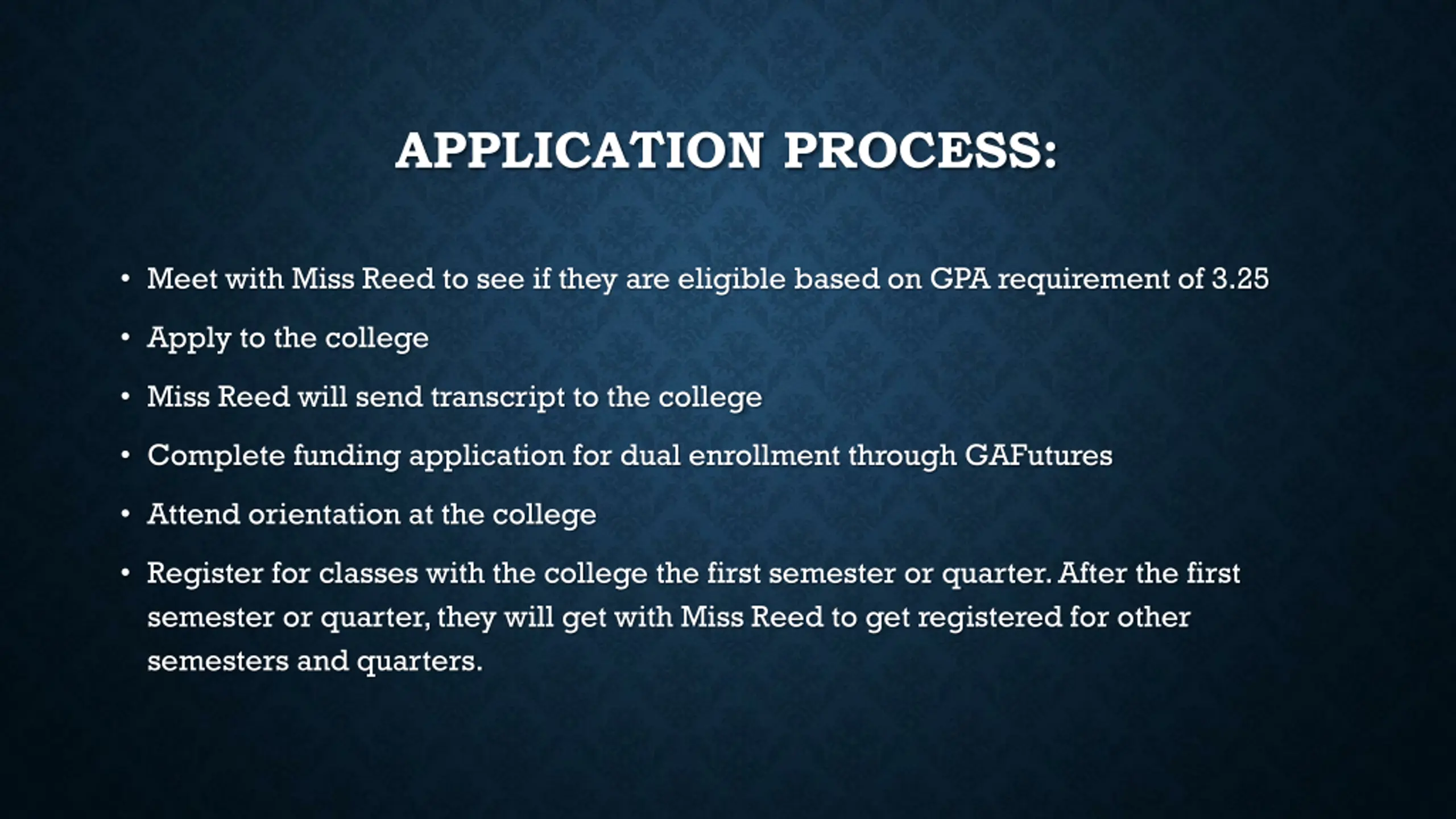 APPLICATION PROCESS:

• Meet with Miss Reed to see if they are eligible based on GPA requirement of 3.25

• Apply to the college

• Miss Reed will send transcript to the college

• Complete funding application for dual enrollment through GAFutures

• Attend orientation at the college

• Register for classes with the college the first semester or quarter. After the first semester or quarter, they will get with Miss Reed to get registered for other semesters and quarters.